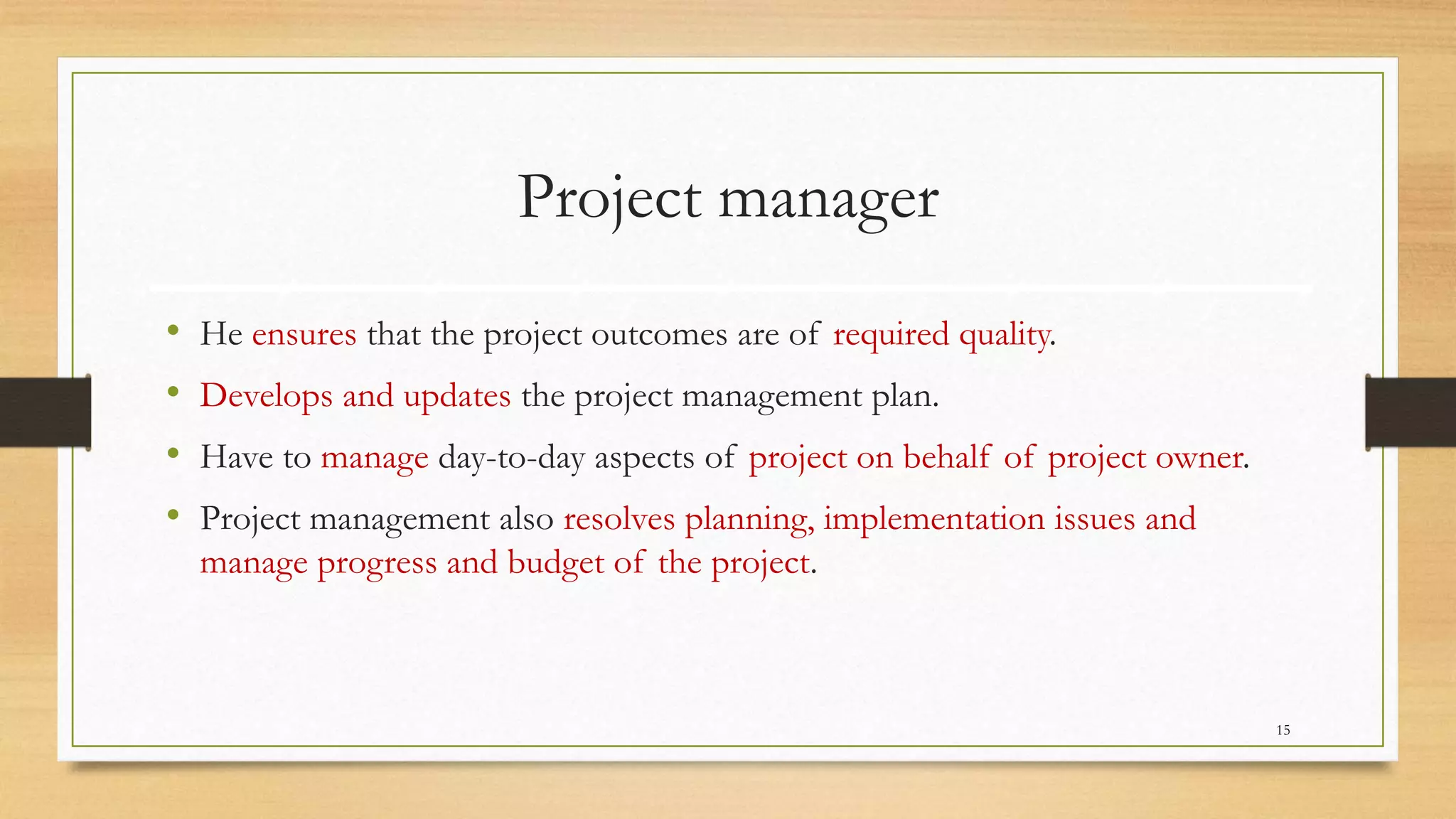 Project manager

• He ensures that the project outcomes are of required quality.
• Develops and updates the project management plan.
• Have to manage day-to-day aspects of project on behalf of project owner.
• Project management also resolves planning, implementation issues and manage progress and budget of the project.

15